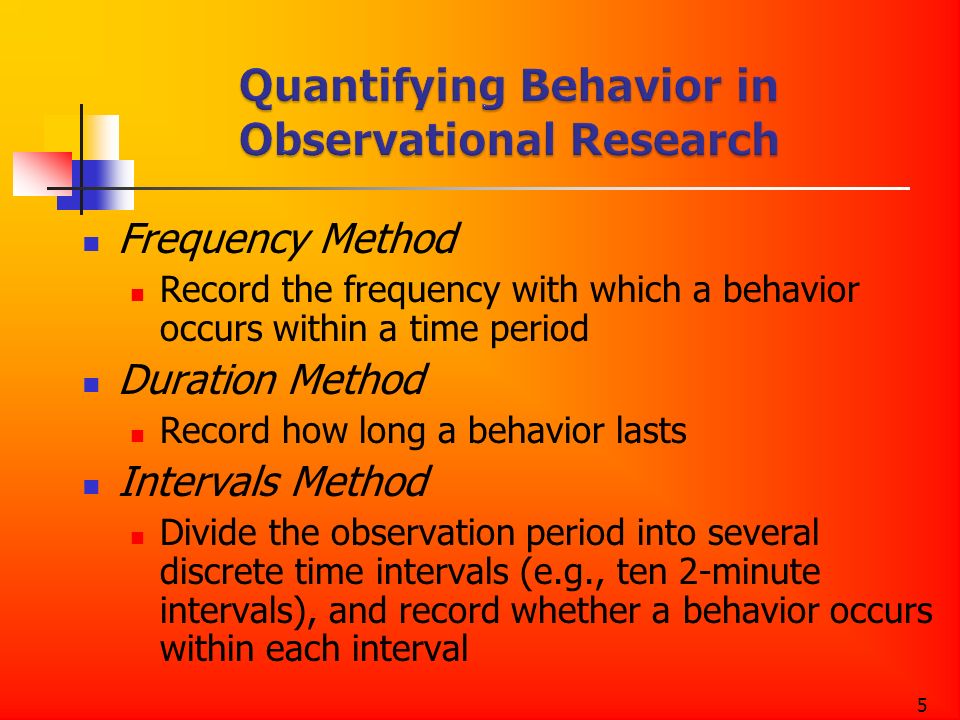 Quantifying Behavior in Observational Research

- Frequency Method
  - Record the frequency with which a behavior occurs within a time period
- Duration Method
  - Record how long a behavior lasts
- Intervals Method
  - Divide the observation period into several discrete time intervals (e.g., ten 2-minute intervals), and record whether a behavior occurs within each interval

5